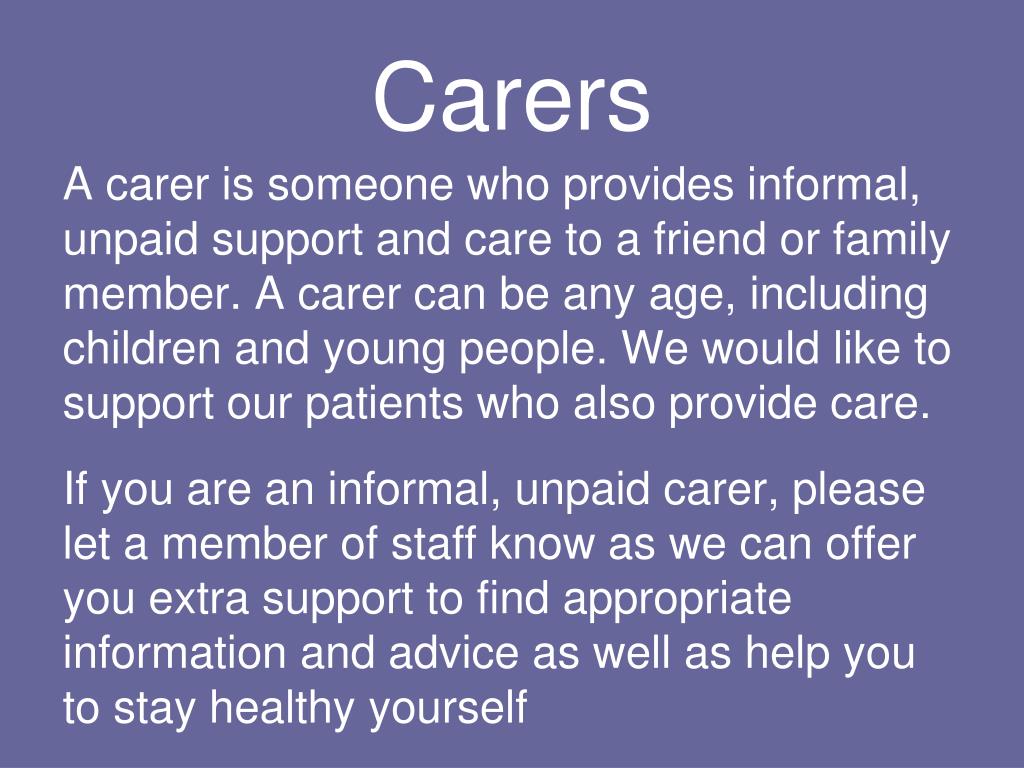 Carers

A carer is someone who provides informal, unpaid support and care to a friend or family member. A carer can be any age, including children and young people. We would like to support our patients who also provide care.

If you are an informal, unpaid carer, please let a member of staff know as we can offer you extra support to find appropriate information and advice as well as help you to stay healthy yourself